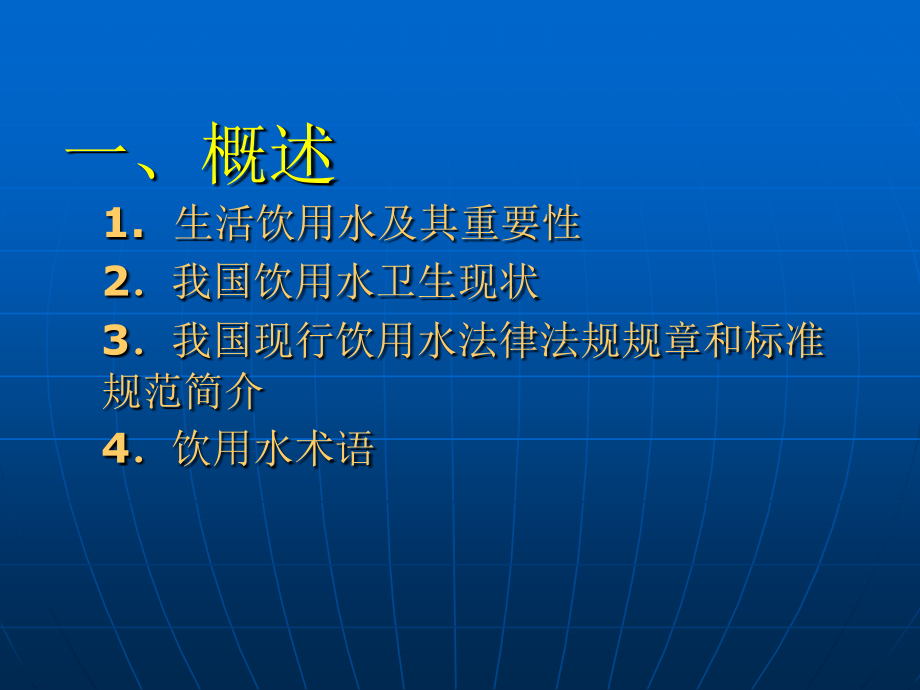 一、概述

1. 生活饮用水及其重要性

2. 我国饮用水卫生现状

3. 我国现行饮用水法律法规规章和标准规范简介

4. 饮用水术语